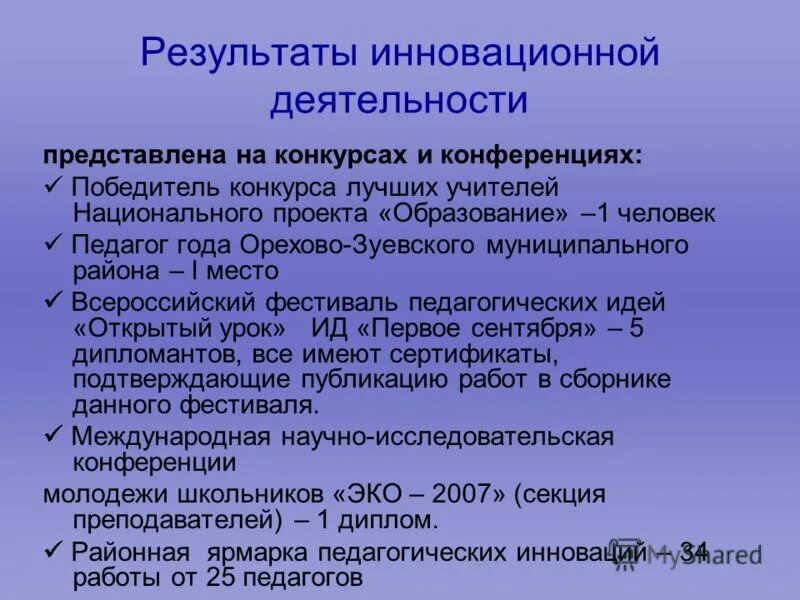 Результаты инновационной деятельности

представлена на конкурсах и конференциях:

✓ Победитель конкурса лучших учителей Национального проекта «Образование» –1 человек

✓ Педагог года Орехово-Зуевского муниципального района – I место

✓ Всероссийский фестиваль педагогических идей «Открытый урок» ИД «Первое сентября» – 5 дипломантов, все имеют сертификаты, подтверждающие публикацию работ в сборнике данного фестиваля.

✓ Международная научно-исследовательская конференции

молодежи школьников «ЭКО – 2007» (секция преподавателей) – 1 диплом.

✓ Районная ярмарка педагогических инноваций – 34 работы от 25 педагогов

MyShared